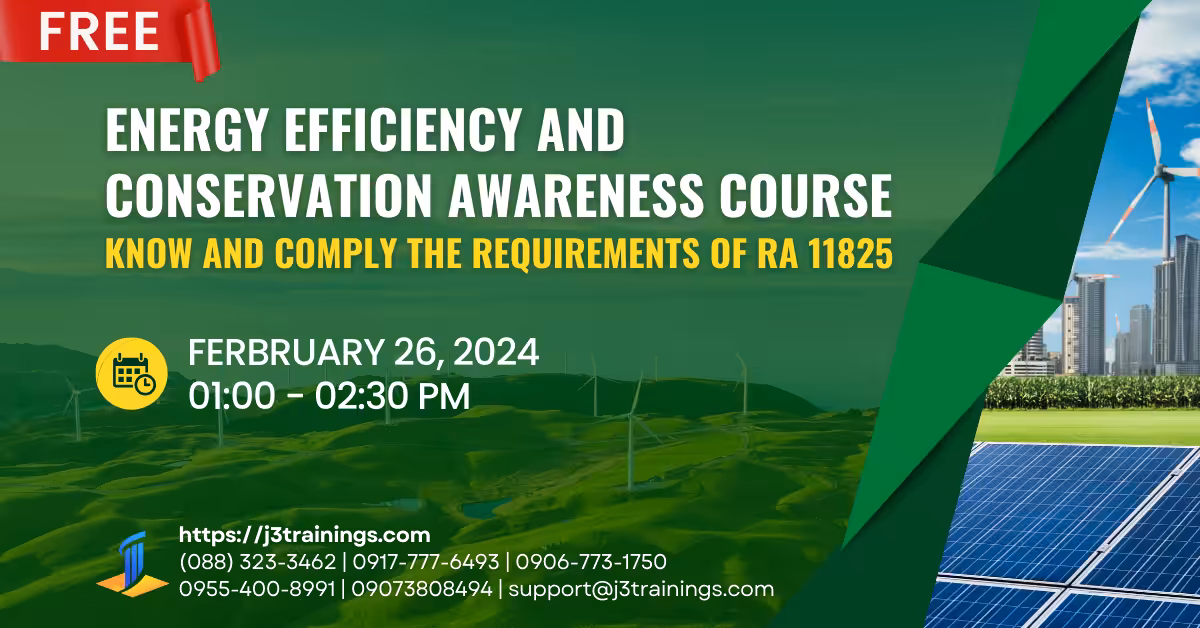 FREE

ENERGY EFFICIENCY AND CONSERVATION AWARENESS COURSE

KNOW AND COMPLY THE REQUIREMENTS OF RA 11825

FERBRUARY 26, 2024
01:00 - 02:30 PM

https://j3trainings.com
(088) 323-3462 | 0917-777-6493 | 0906-773-1750
0955-400-8991 | 09073808494 | support@j3trainings.com